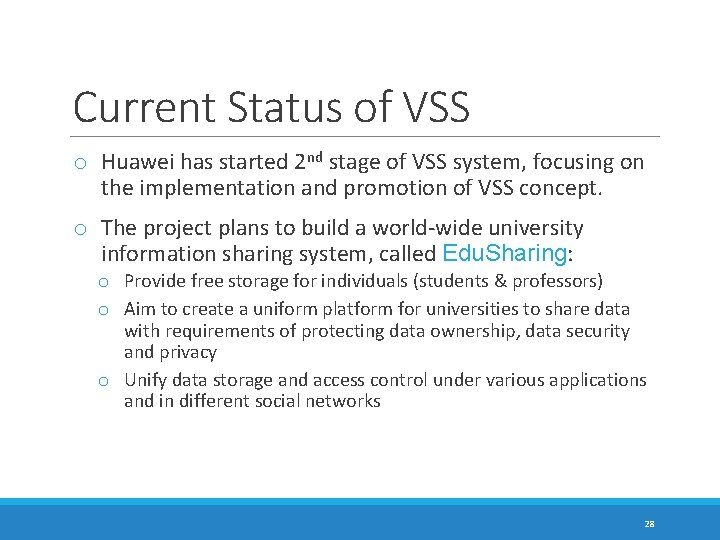 Current Status of VSS

o Huawei has started 2$^{nd}$ stage of VSS system, focusing on the implementation and promotion of VSS concept.

o The project plans to build a world-wide university information sharing system, called EduSharing:

o Provide free storage for individuals (students & professors)

o Aim to create a uniform platform for universities to share data with requirements of protecting data ownership, data security and privacy

o Unify data storage and access control under various applications and in different social networks

28